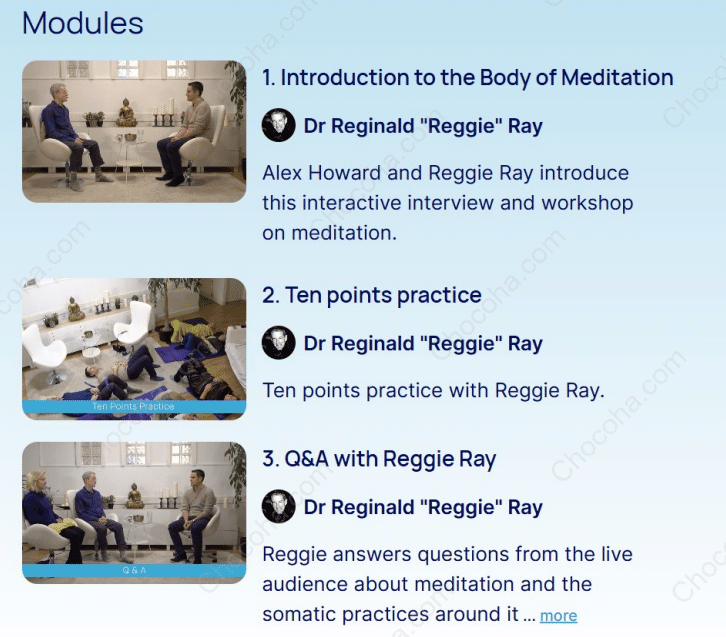 Modules

1. Introduction to the Body of Meditation

Dr Reginald "Reggie" Ray

Alex Howard and Reggie Ray introduce this interactive interview and workshop on meditation.

Ten Points Practice

2. Ten points practice

Dr Reginald "Reggie" Ray

Ten points practice with Reggie Ray.

Q & A

3. Q&A with Reggie Ray

Dr Reginald "Reggie" Ray

Reggie answers questions from the live audience about meditation and the somatic practices around it ... more

Chocoha.com